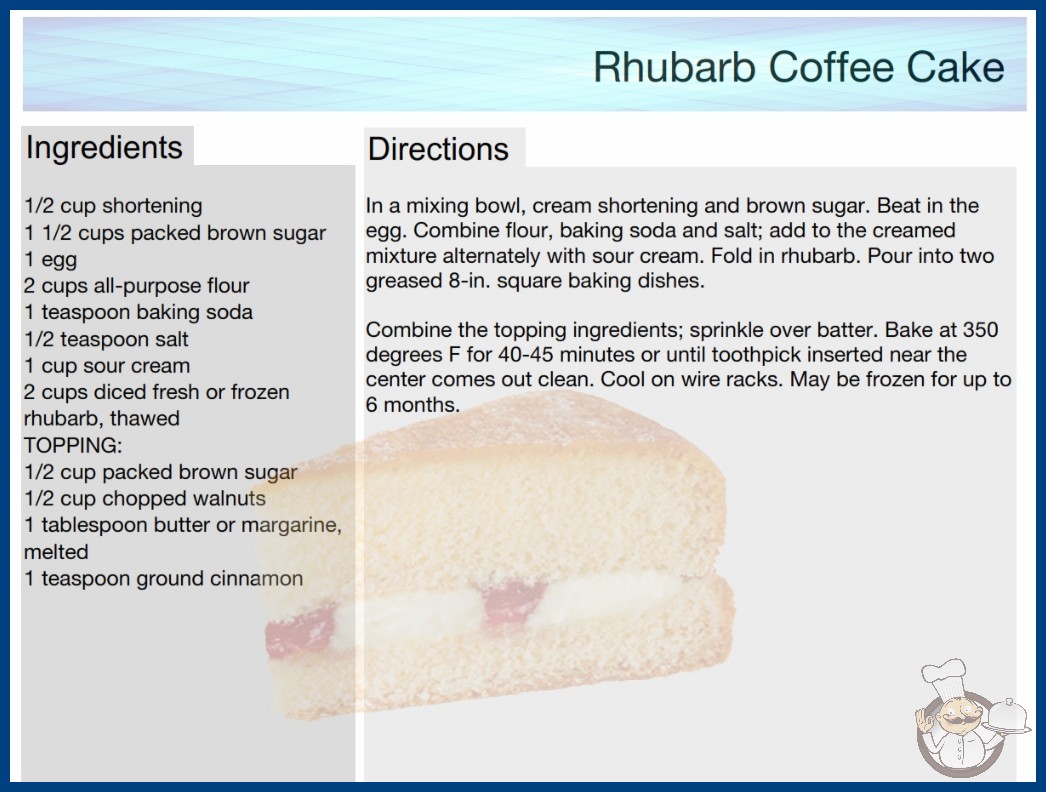 Rhubarb Coffee Cake

Ingredients

1/2 cup shortening
1 1/2 cups packed brown sugar
1 egg
2 cups all-purpose flour
1 teaspoon baking soda
1/2 teaspoon salt
1 cup sour cream
2 cups diced fresh or frozen rhubarb, thawed
TOPPING:
1/2 cup packed brown sugar
1/2 cup chopped walnuts
1 tablespoon butter or margarine, melted
1 teaspoon ground cinnamon

Directions

In a mixing bowl, cream shortening and brown sugar. Beat in the egg. Combine flour, baking soda and salt; add to the creamed mixture alternately with sour cream. Fold in rhubarb. Pour into two greased 8-in. square baking dishes.

Combine the topping ingredients; sprinkle over batter. Bake at 350 degrees F for 40-45 minutes or until toothpick inserted near the center comes out clean. Cool on wire racks. May be frozen for up to 6 months.